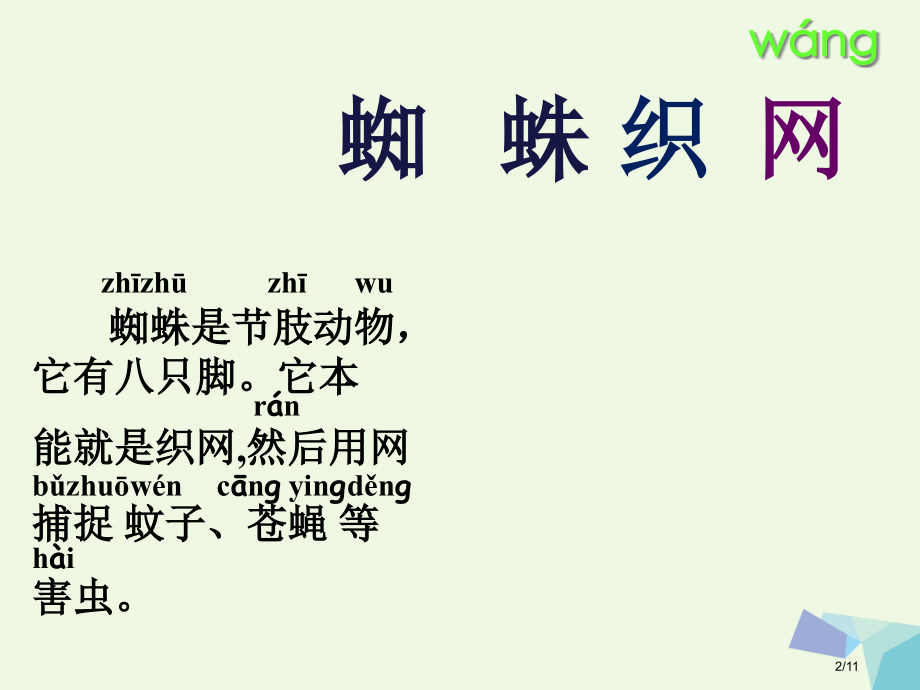 wáng
蜘 蛛 织 网

zhīzhū zhī wu
蜘蛛是节肢动物，它有八只脚。它本
rán
能就是织网,然后用网
bǔzhuōwén cāng yingděng
捕捉 蚊子、苍蝇 等
hài
害虫。

2/11